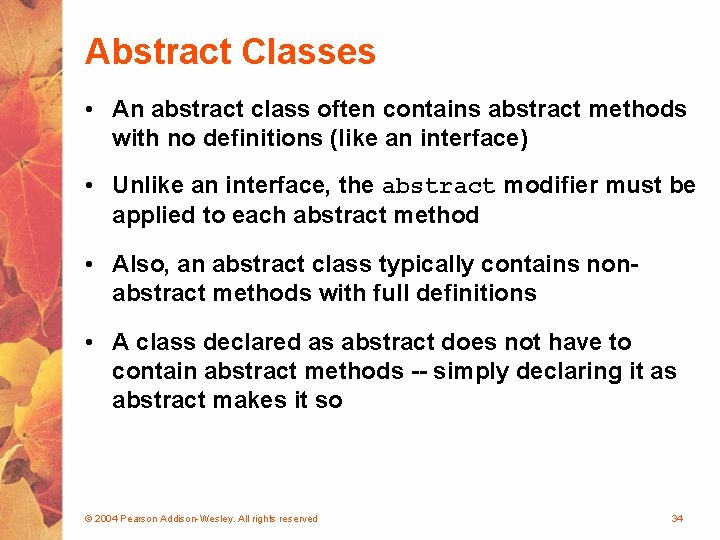 Abstract Classes

• An abstract class often contains abstract methods with no definitions (like an interface)

• Unlike an interface, the abstract modifier must be applied to each abstract method

• Also, an abstract class typically contains non-abstract methods with full definitions

• A class declared as abstract does not have to contain abstract methods -- simply declaring it as abstract makes it so

© 2004 Pearson Addison-Wesley. All rights reserved

34